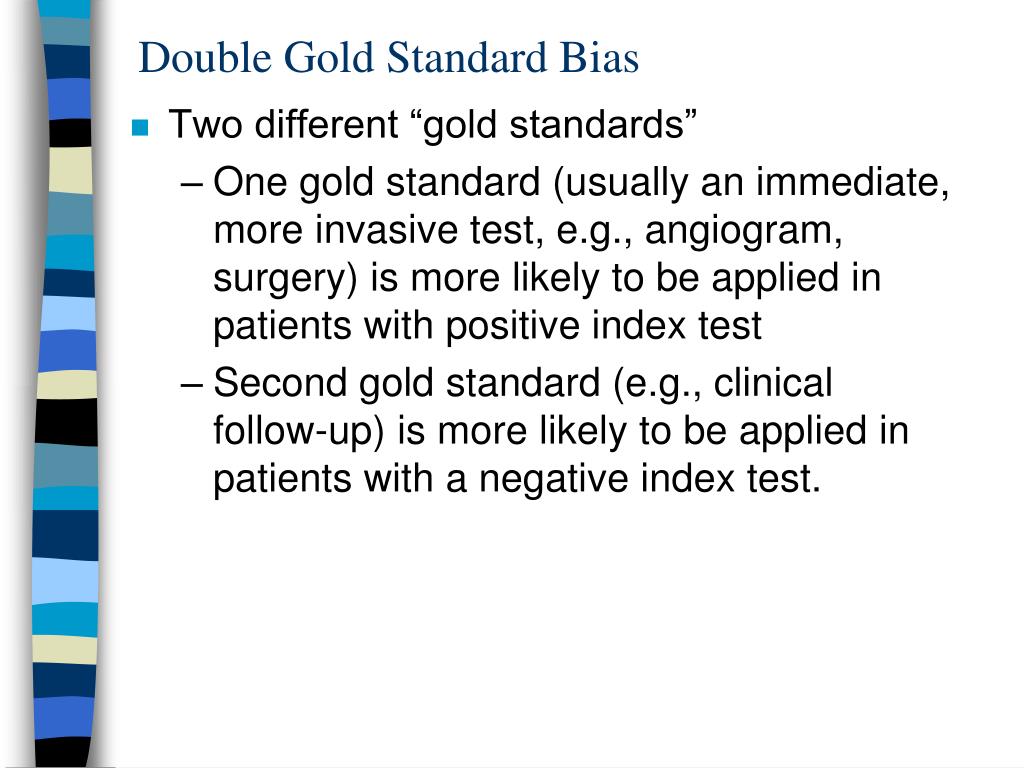 Double Gold Standard Bias

Two different “gold standards”

– One gold standard (usually an immediate, more invasive test, e.g., angiogram, surgery) is more likely to be applied in patients with positive index test

– Second gold standard (e.g., clinical follow-up) is more likely to be applied in patients with a negative index test.